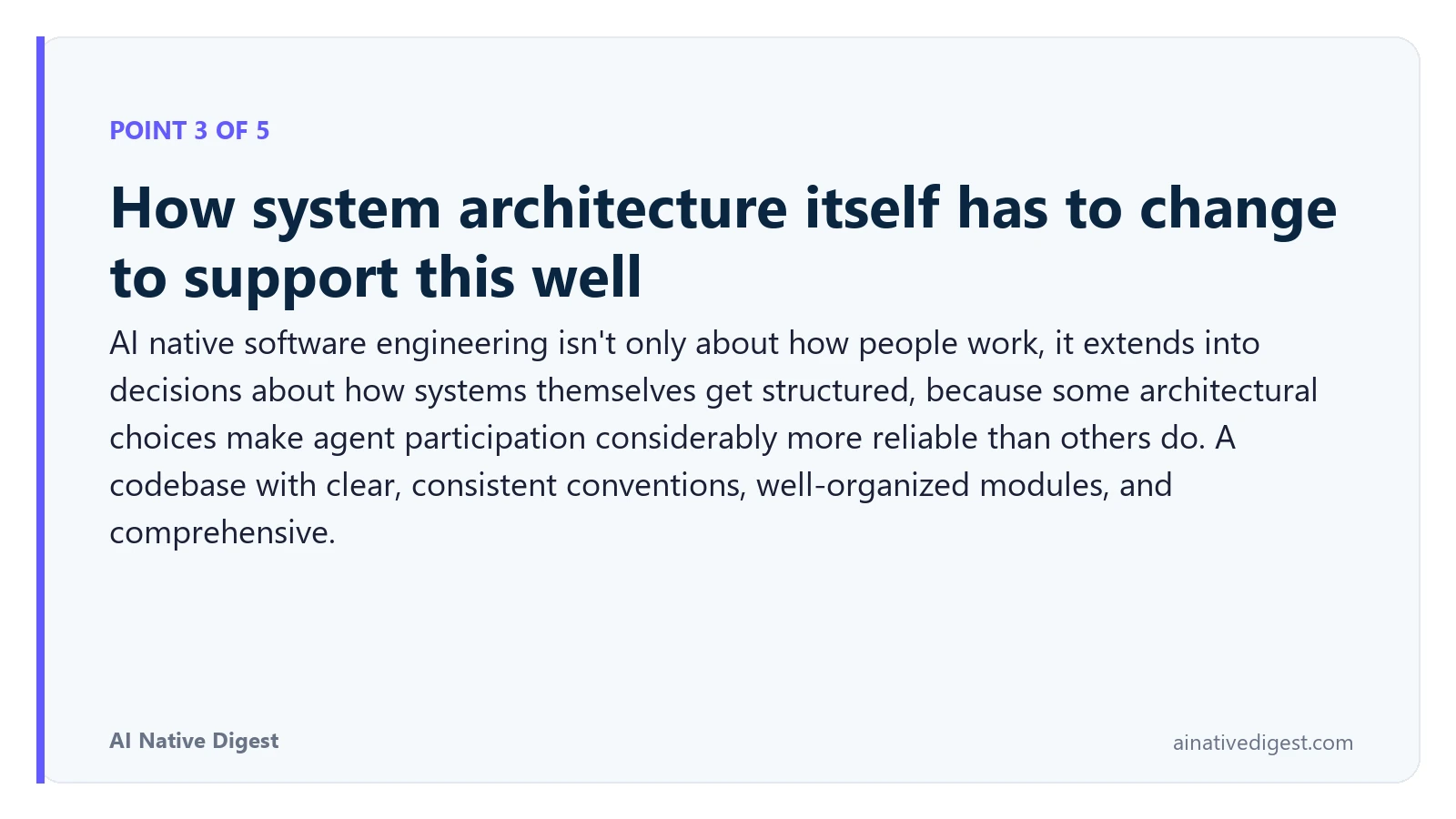 POINT 3 OF 5

How system architecture itself has to change to support this well

AI native software engineering isn't only about how people work, it extends into decisions about how systems themselves get structured, because some architectural choices make agent participation considerably more reliable than others do. A codebase with clear, consistent conventions, well-organized modules, and comprehensive.

AI Native Digest

ainativedigest.com